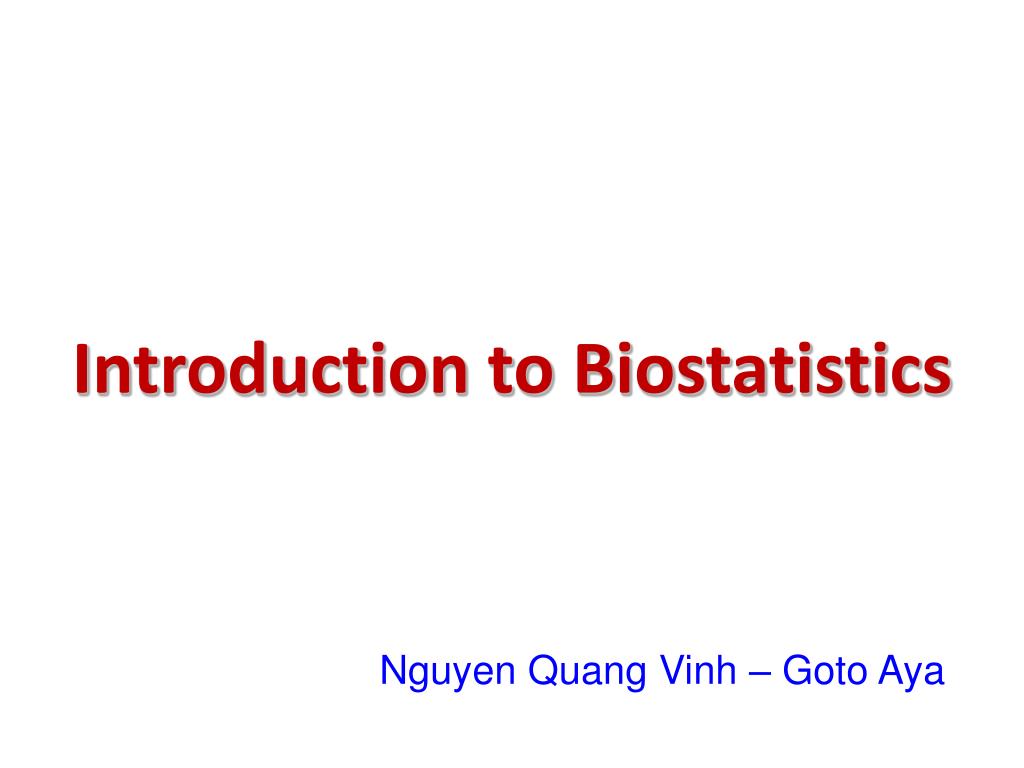 Introduction to Biostatistics

Nguyen Quang Vinh – Goto Aya